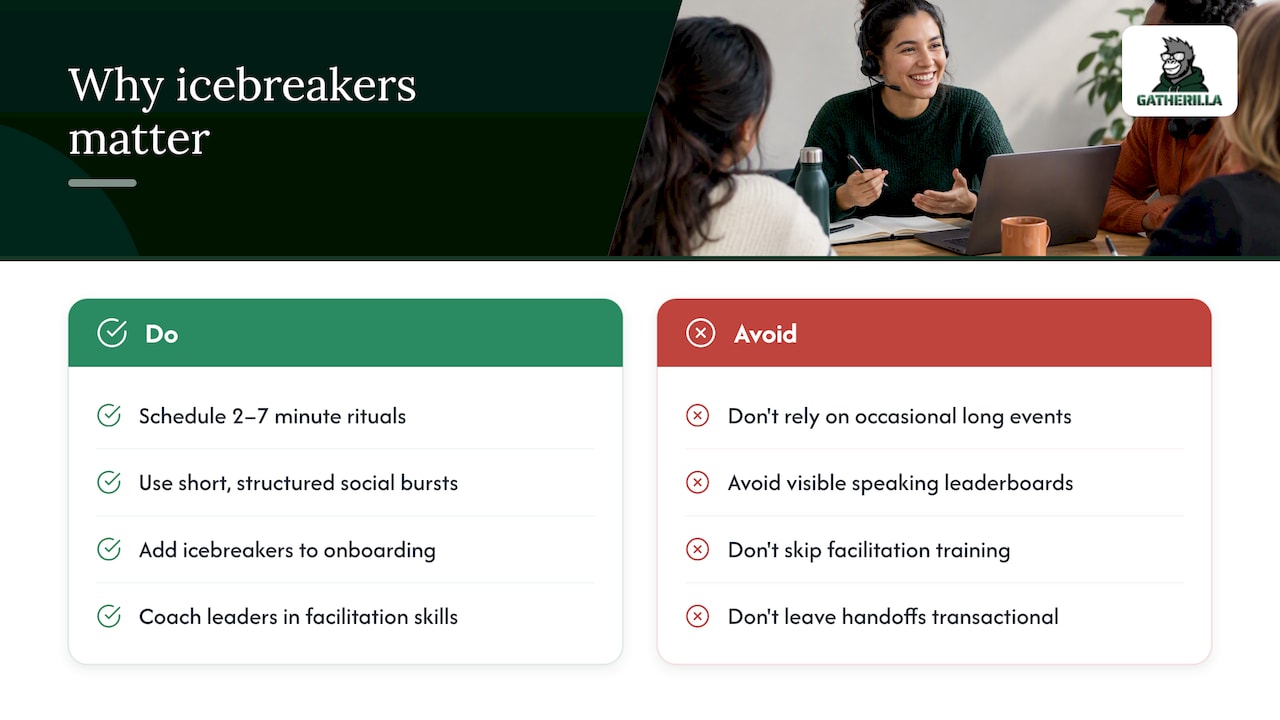 Why icebreakers matter

GATHERILLA

Do

Schedule 2–7 minute rituals

Use short, structured social bursts

Add icebreakers to onboarding

Coach leaders in facilitation skills

Avoid

Don't rely on occasional long events

Avoid visible speaking leaderboards

Don't skip facilitation training

Don't leave handoffs transactional